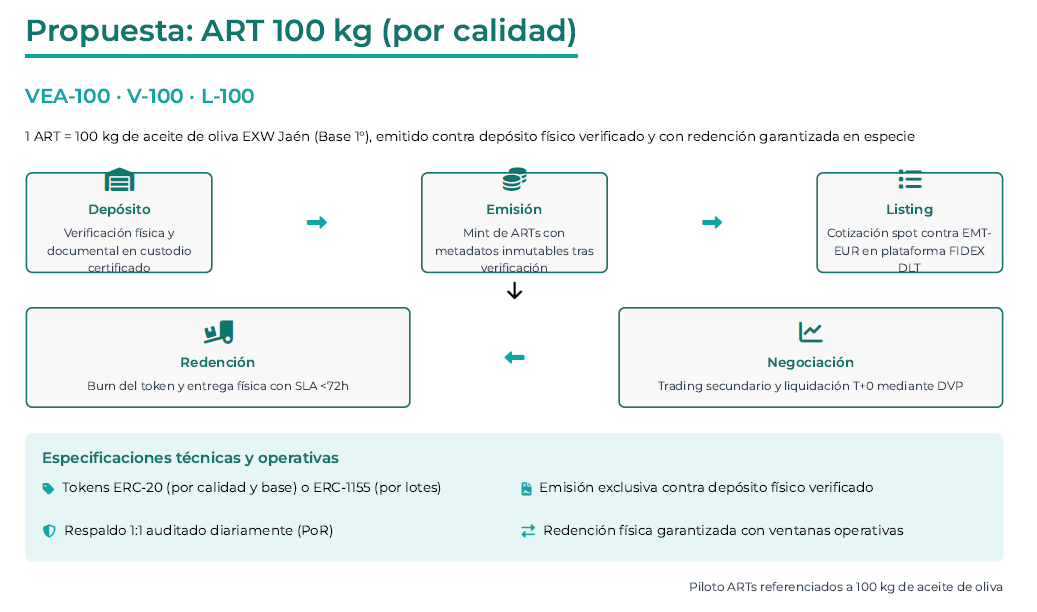 Propuesta: ART 100 kg (por calidad)

VEA-100 · V-100 · L-100

1 ART = 100 kg de aceite de oliva EXW Jaén (Base 1º), emitido contra depósito físico verificado y con redención garantizada en especie

Depósito
Verificación física y documental en custodio certificado

Emisión
Mint de ARTs con metadatos inmutables tras verificación

Listing
Cotización spot contra EMT-EUR en plataforma FIDEX DLT

Redención
Burn del token y entrega física con SLA <72h

Negociación
Trading secundario y liquidación T+0 mediante DVP

Especificaciones técnicas y operativas

Tokens ERC-20 (por calidad y base) o ERC-1155 (por lotes)

Emisión exclusiva contra depósito físico verificado

Respaldo 1:1 auditado diariamente (PoR)

Redención física garantizada con ventanas operativas

Piloto ARTs referenciados a 100 kg de aceite de oliva